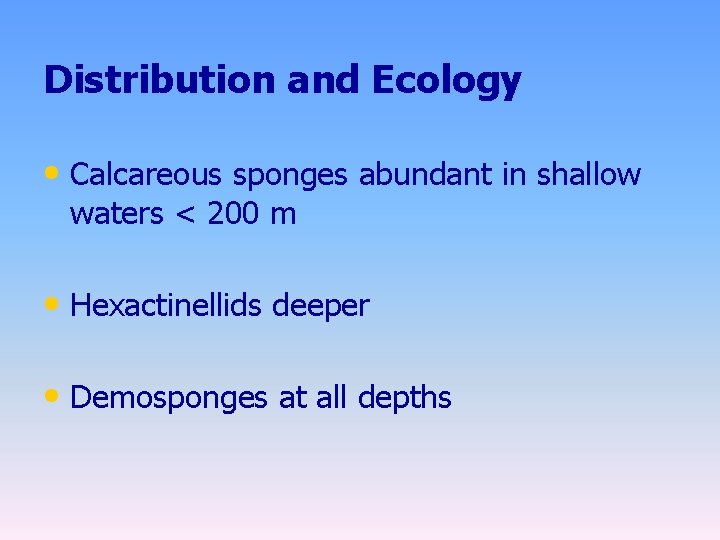 Distribution and Ecology

• Calcareous sponges abundant in shallow waters < 200 m

• Hexactinellids deeper

• Demosponges at all depths